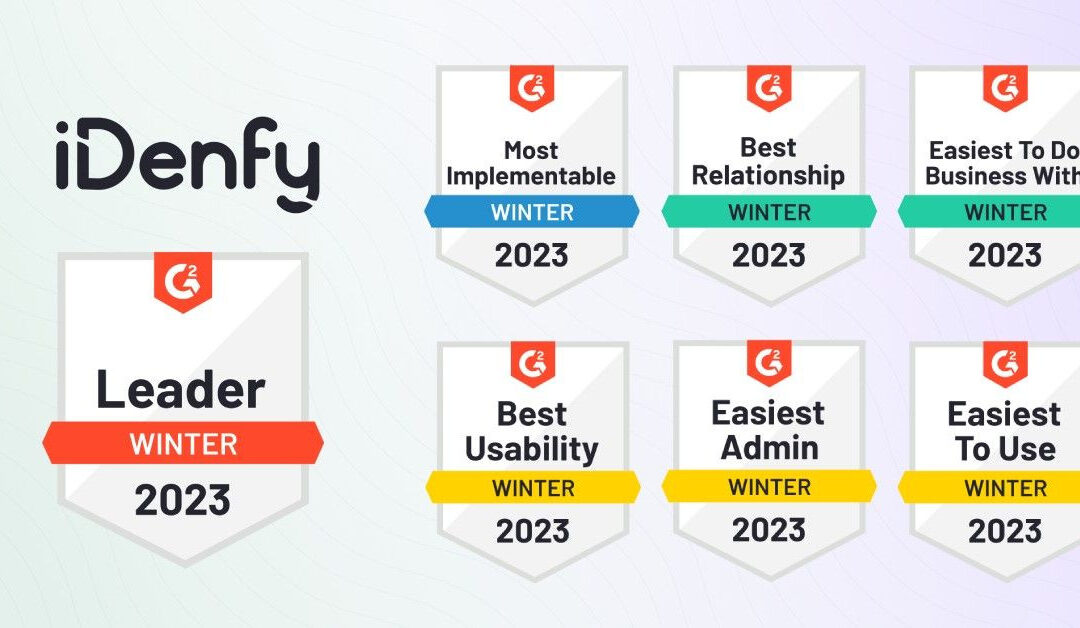 iDenfy

G2
Leader
WINTER
2023

G2
Most Implementable
WINTER
2023

G2
Best Relationship
WINTER
2023

G2
Easiest To Do Business With
WINTER
2023

G2
Best Usability
WINTER
2023

G2
Easiest Admin
WINTER
2023

G2
Easiest To Use
WINTER
2023